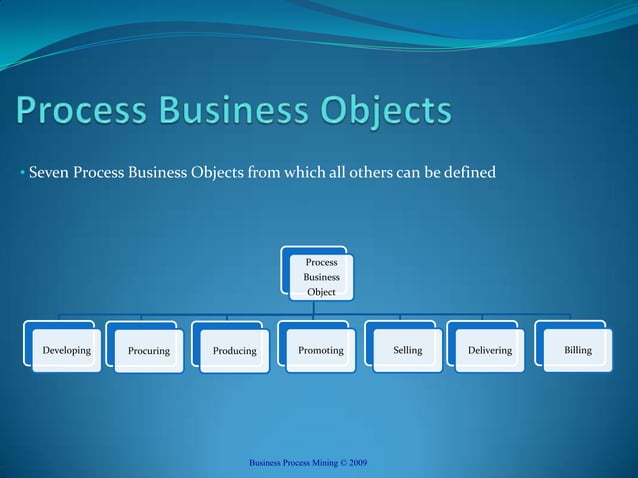 Process Business Objects

• Seven Process Business Objects from which all others can be defined

Process Business Object

Developing

Procuring

Producing

Promoting

Selling

Delivering

Billing

Business Process Mining © 2009